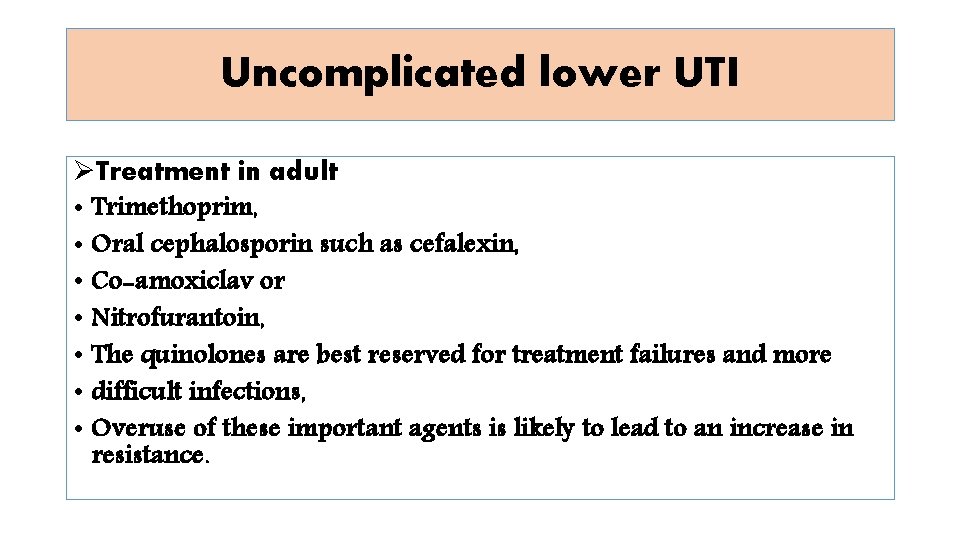 Uncomplicated lower UTI

➢Treatment in adult
• Trimethoprim,
• Oral cephalosporin such as cefalexin,
• Co-amoxiclav or
• Nitrofurantoin,
• The quinolones are best reserved for treatment failures and more
• difficult infections,
• Overuse of these important agents is likely to lead to an increase in resistance.